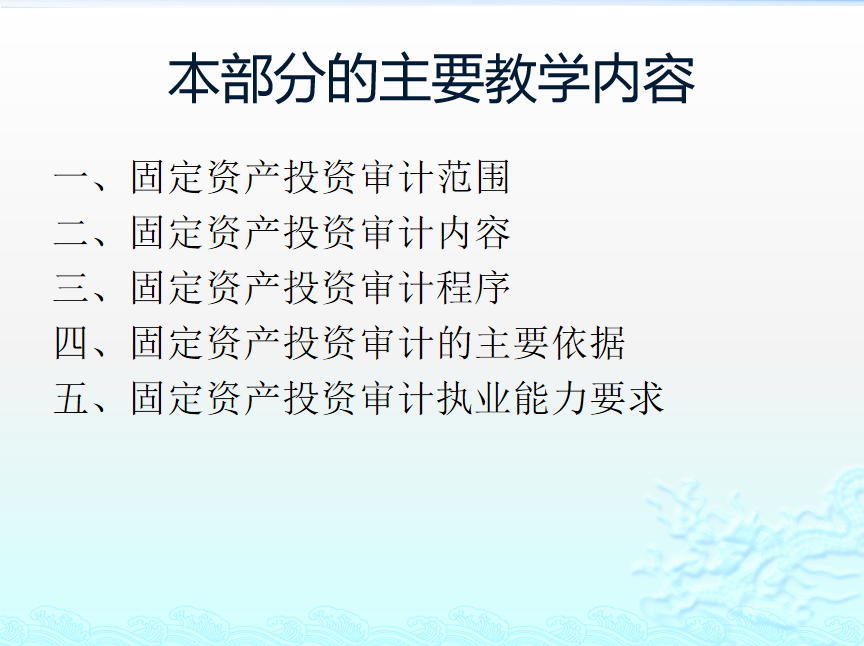 本部分的主要教学内容

一、固定资产投资审计范围
二、固定资产投资审计内容
三、固定资产投资审计程序
四、固定资产投资审计的主要依据
五、固定资产投资审计执业能力要求